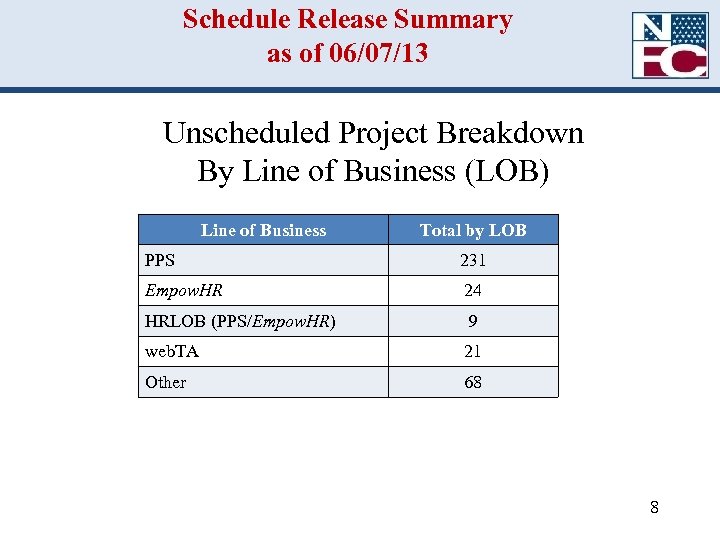 Schedule Release Summary
as of 06/07/13

NFC

Unscheduled Project Breakdown
By Line of Business (LOB)

| Line of Business | Total by LOB |
|---|---|
| PPS | 231 |
| EmpowHR | 24 |
| HRLOB (PPS/EmpowHR) | 9 |
| webTA | 21 |
| Other | 68 |

8